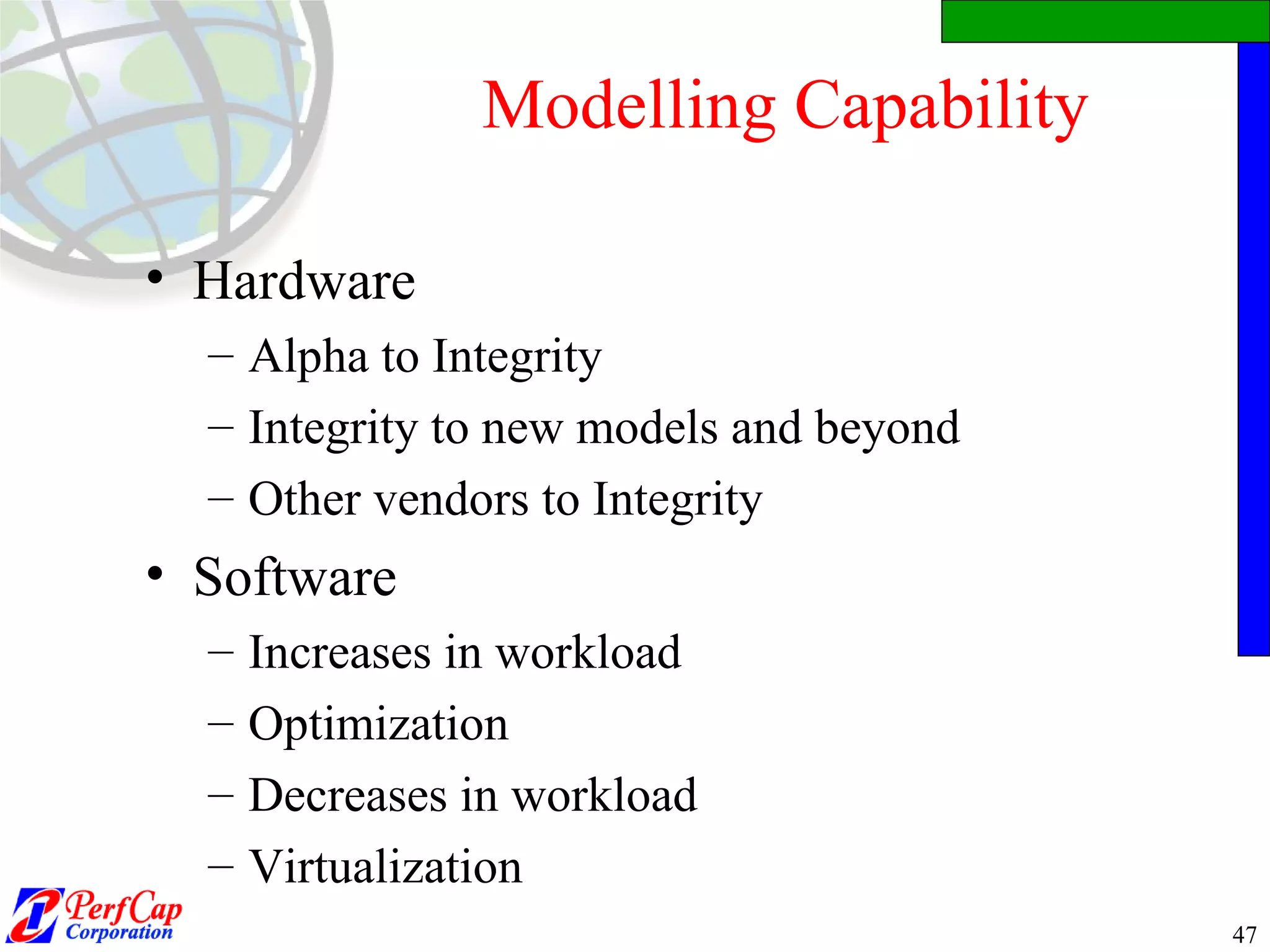 Modelling Capability

• Hardware
 – Alpha to Integrity
 – Integrity to new models and beyond
 – Other vendors to Integrity
• Software
 – Increases in workload
 – Optimization
 – Decreases in workload
 – Virtualization

PerfCap Corporation

47